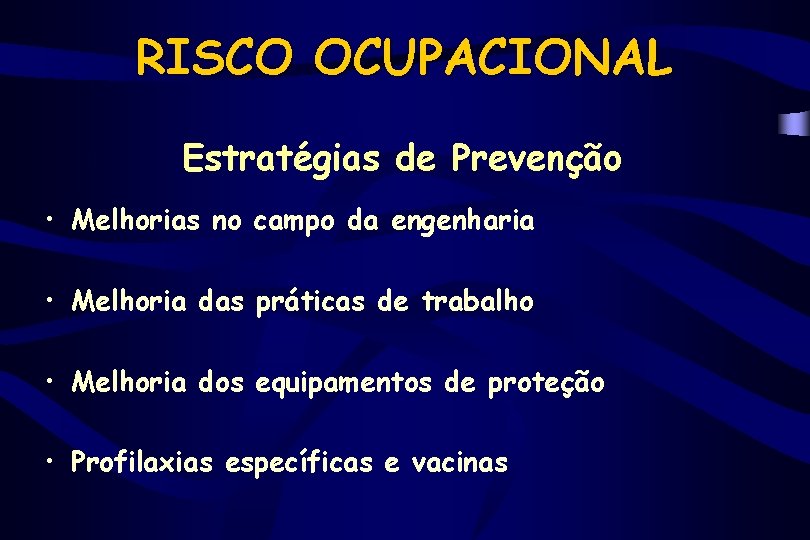 RISCO OCUPACIONAL

Estratégias de Prevenção

• Melhorias no campo da engenharia

• Melhoria das práticas de trabalho

• Melhoria dos equipamentos de proteção

• Profilaxias específicas e vacinas